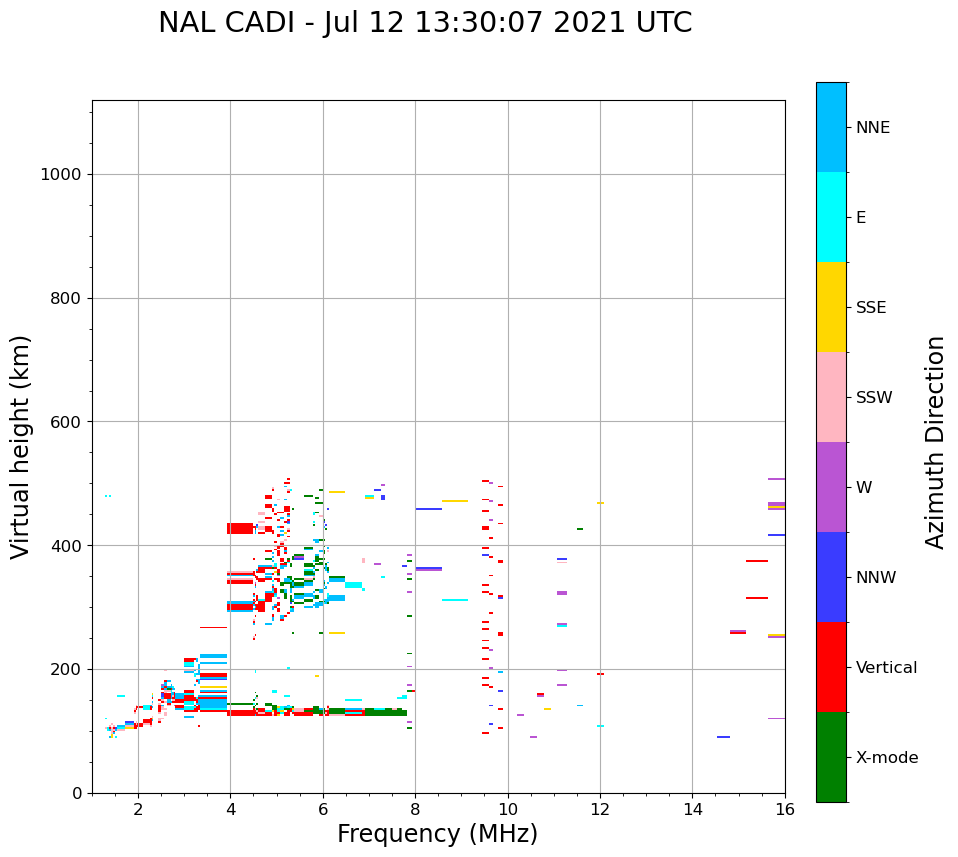 NAL CADI - Jul 12 13:30:07 2021 UTC

Virtual height (km)

1000
800
600
400
200
0

2
4
6
8
10
12
14
16

Frequency (MHz)

NNE
E
SSE
SSW
W
NNW
Vertical
X-mode

Azimuth Direction